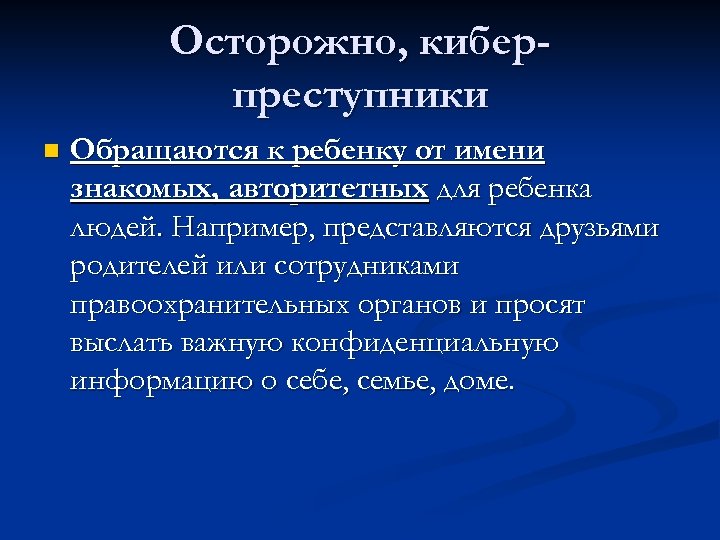 Осторожно, кибер-преступники

Обращаются к ребенку от имени знакомых, авторитетных для ребенка людей. Например, представляются друзьями родителей или сотрудниками правоохранительных органов и просят выслать важную конфиденциальную информацию о себе, семье, доме.